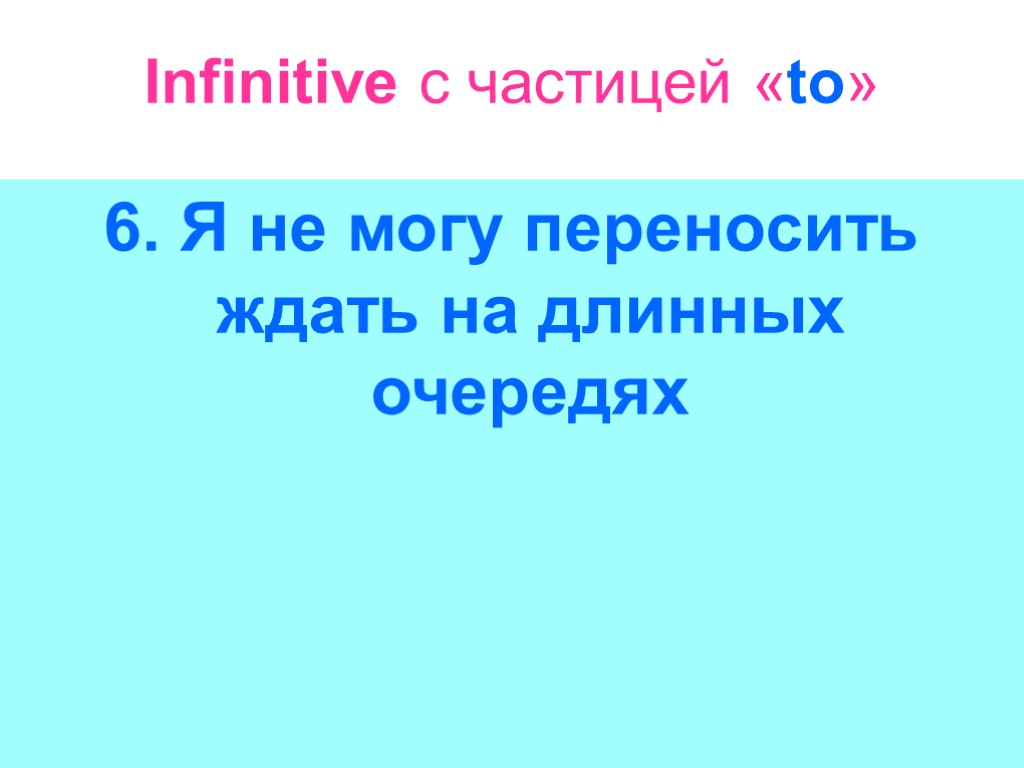 Infinitive с частицей «to»

6. Я не могу переносить ждать на длинных очередях